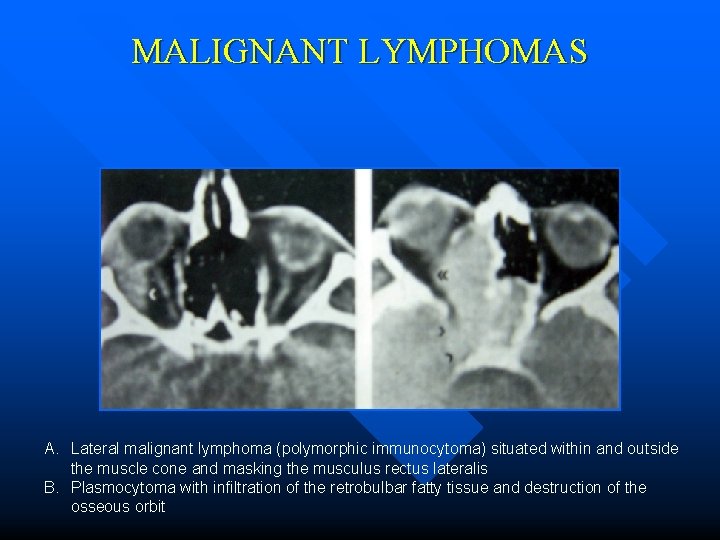 MALIGNANT LYMPHOMAS

A. Lateral malignant lymphoma (polymorphic immunocytoma) situated within and outside the muscle cone and masking the musculus rectus lateralis
B. Plasmocytoma with infiltration of the retrobulbar fatty tissue and destruction of the osseous orbit